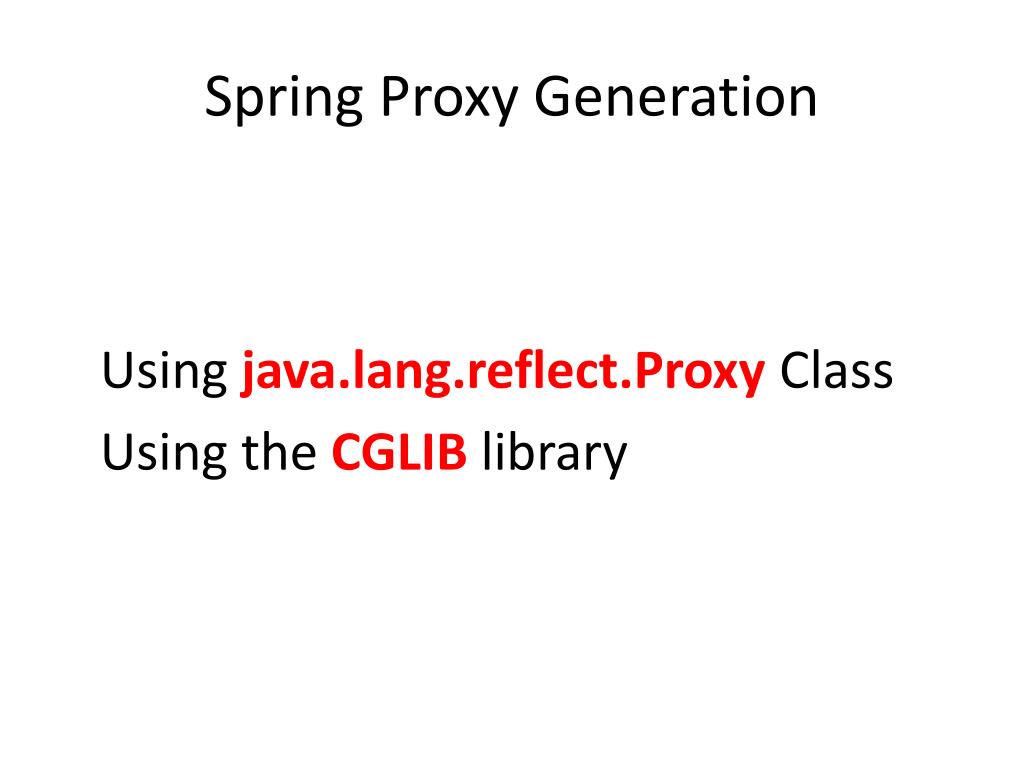 Spring Proxy Generation

Using java.lang.reflect.Proxy Class
Using the CGLIB library